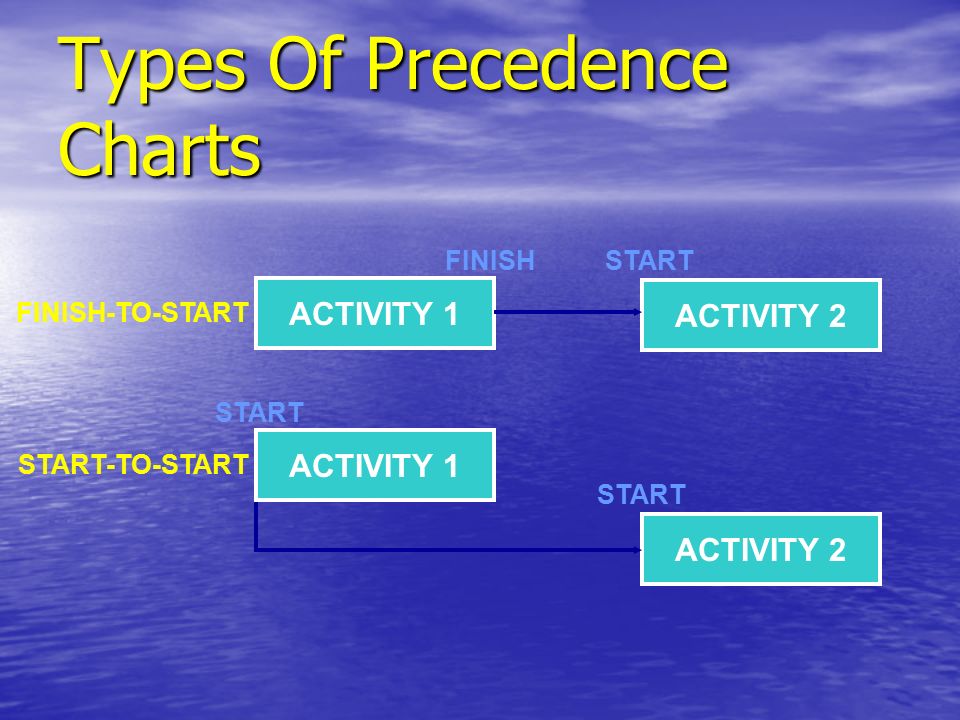 Types Of Precedence Charts

FINISH START

FINISH-TO-START ACTIVITY 1 ACTIVITY 2

START

START-TO-START ACTIVITY 1

START

ACTIVITY 2